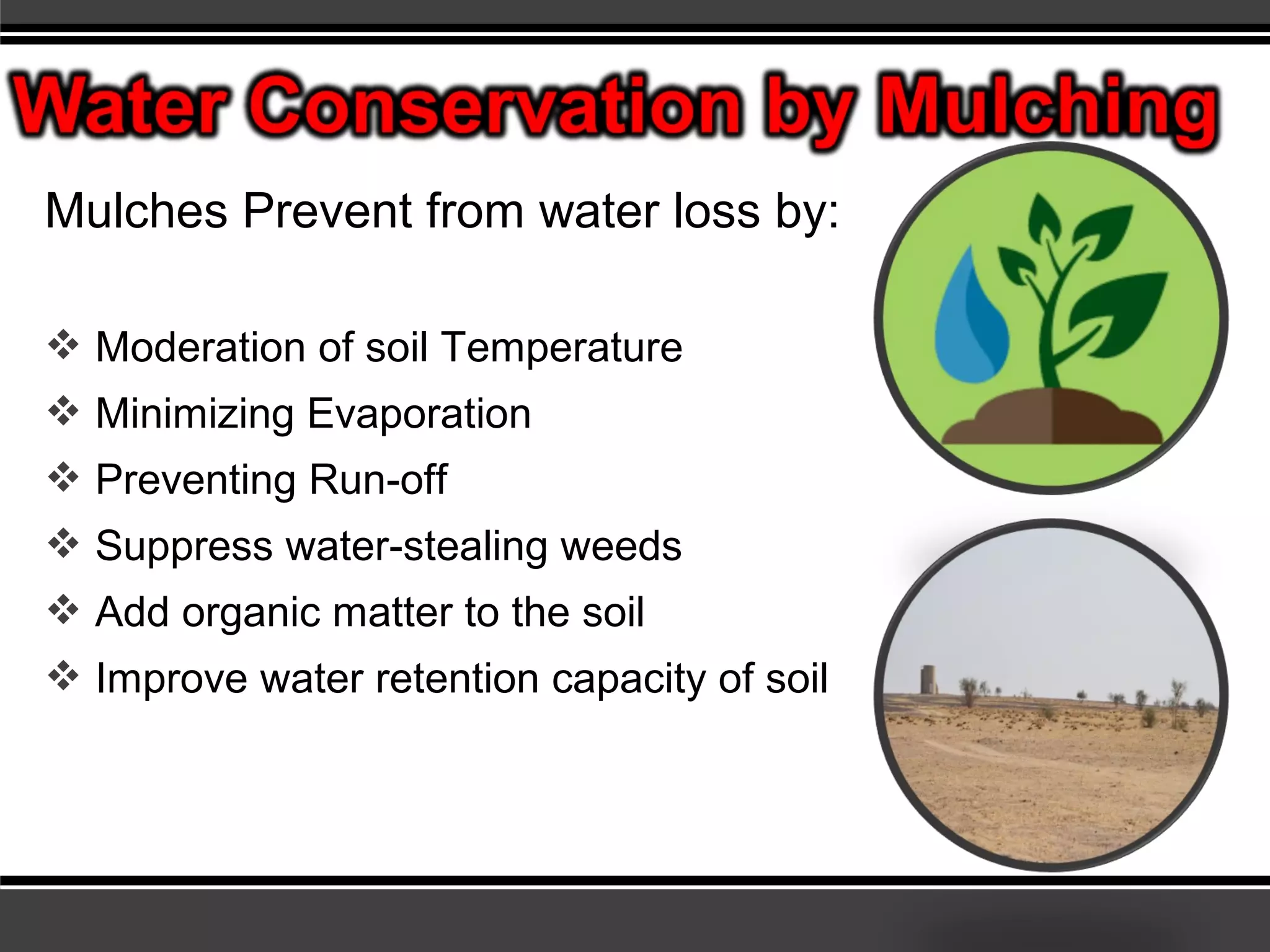 Water Conservation by Mulching

Mulches Prevent from water loss by:

❖ Moderation of soil Temperature
❖ Minimizing Evaporation
❖ Preventing Run-off
❖ Suppress water-stealing weeds
❖ Add organic matter to the soil
❖ Improve water retention capacity of soil